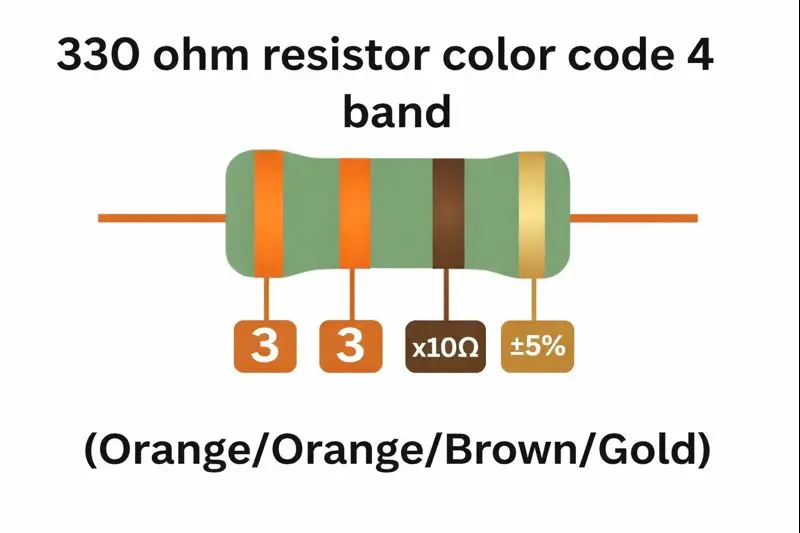 330 ohm resistor color code 4 band

3 3 x10Ω ±5%

(Orange/Orange/Brown/Gold)